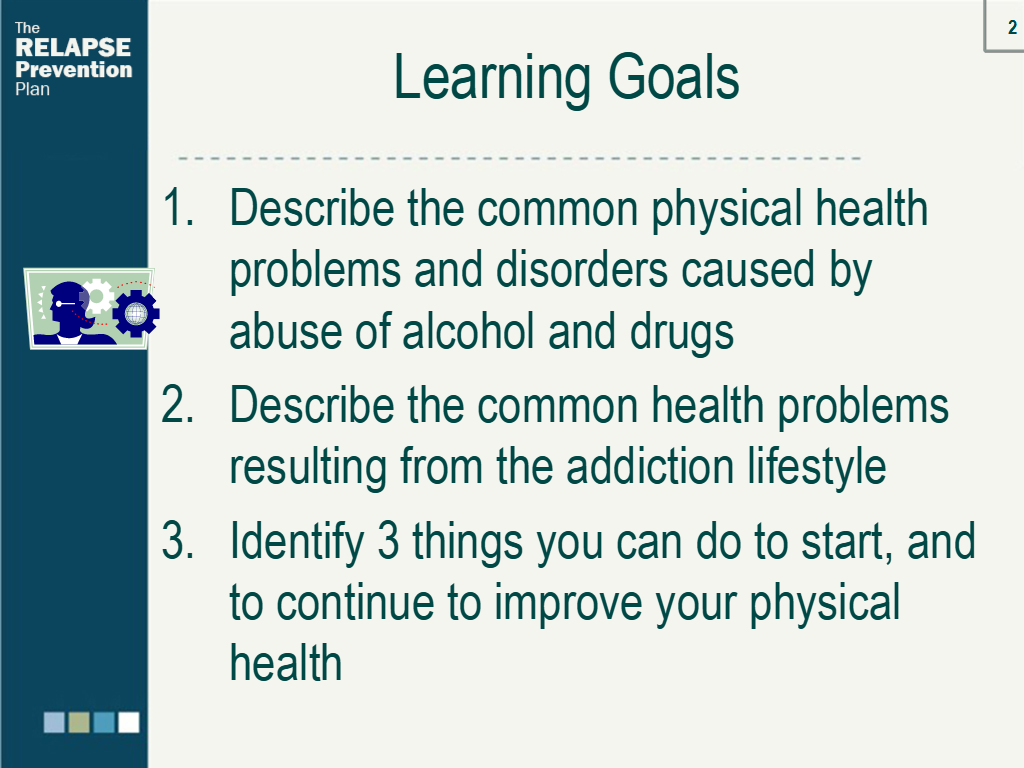 The RELAPSE Prevention Plan

2

Learning Goals

1. Describe the common physical health problems and disorders caused by abuse of alcohol and drugs
2. Describe the common health problems resulting from the addiction lifestyle
3. Identify 3 things you can do to start, and to continue to improve your physical health